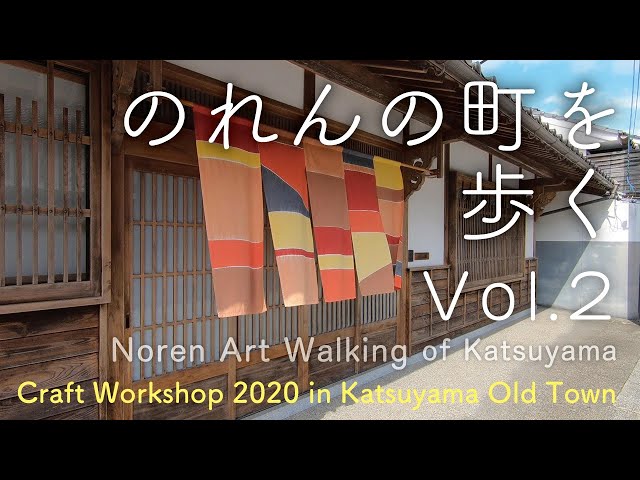 のれんの町を歩く

Vol.2

Noren Art Walking of Katsuyama

Craft Workshop 2020 in Katsuyama Old Town